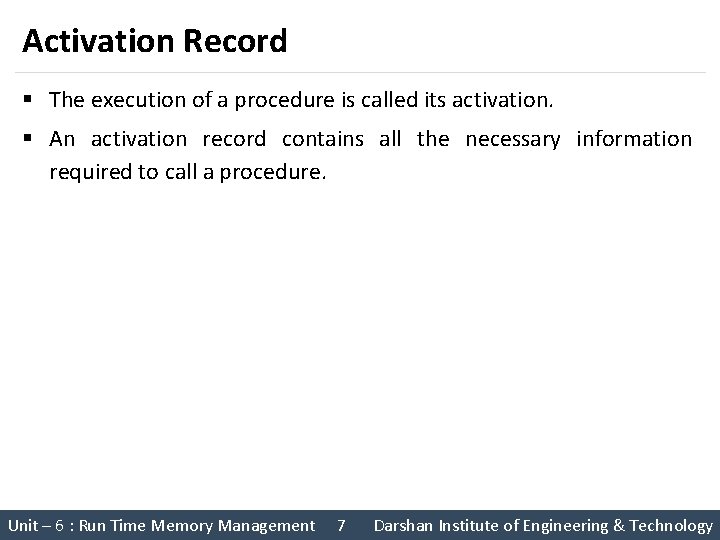 Activation Record

▪ The execution of a procedure is called its activation.

▪ An activation record contains all the necessary information required to call a procedure.

Unit – 6 : Run Time Memory Management 7 Darshan Institute of Engineering & Technology